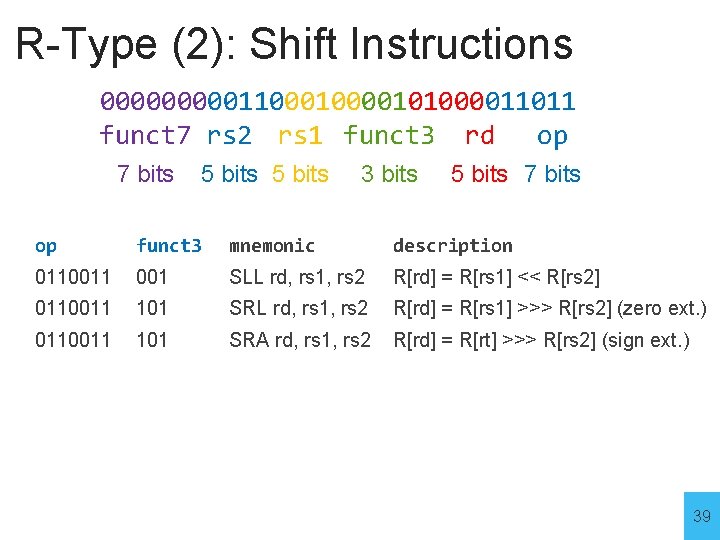 R-Type (2): Shift Instructions

00000000011000100001010000011011

funct7 rs2 rs1 funct3 rd op

7 bits 5 bits 5 bits 3 bits 5 bits 7 bits

| op | funct3 | mnemonic | description |
|---|---|---|---|
| 0110011 | 001 | SLL rd, rs1, rs2 | R[rd] = R[rs1] << R[rs2] |
| 0110011 | 101 | SRL rd, rs1, rs2 | R[rd] = R[rs1] >>> R[rs2] (zero ext.) |
| 0110011 | 101 | SRA rd, rs1, rs2 | R[rd] = R[rt] >>> R[rs2] (sign ext.) |

39